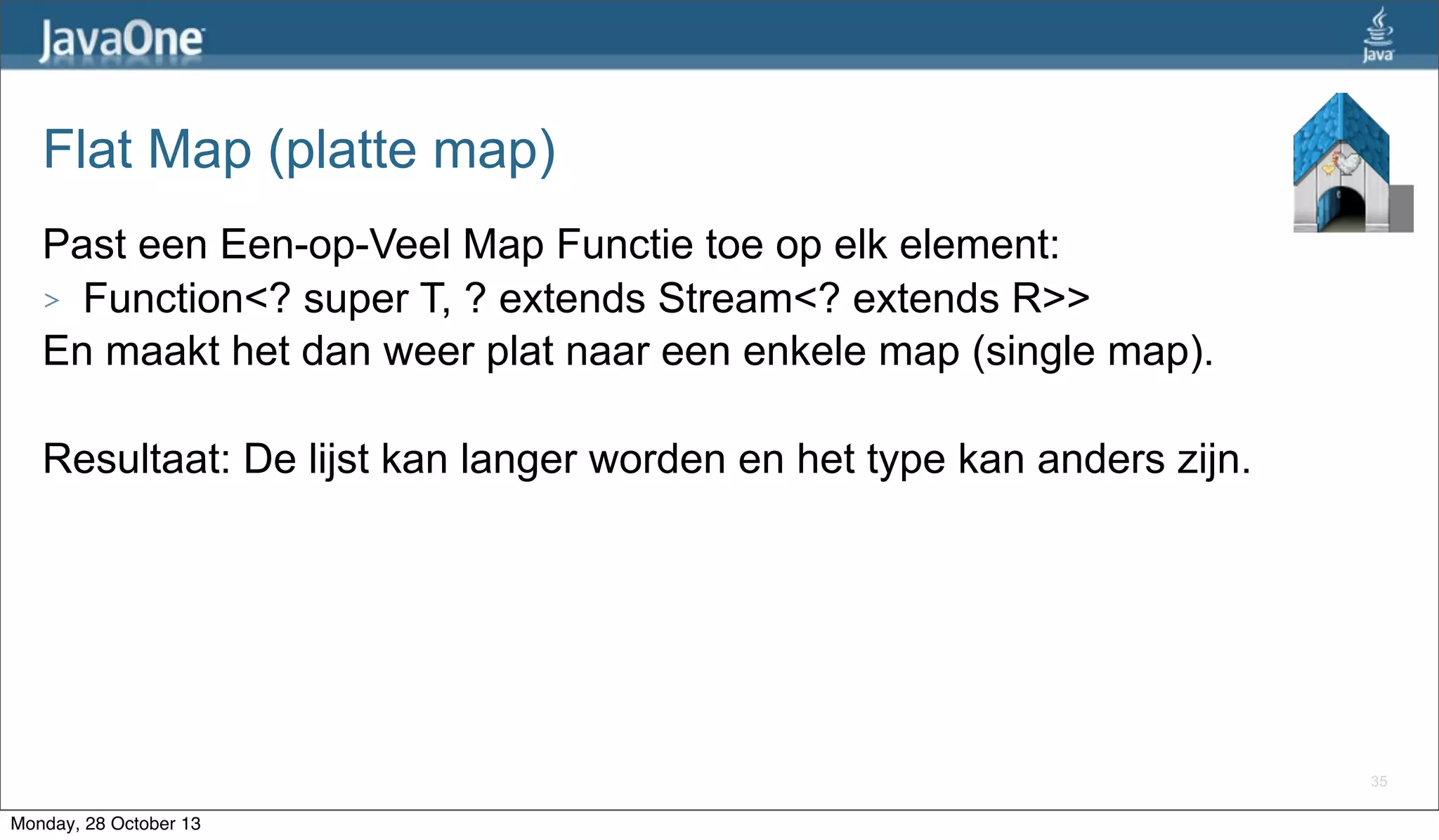 JavaOne

Java

Flat Map (platte map)

Past een Een-op-Veel Map Functie toe op elk element:

> Function<? super T, ? extends Stream<? extends R>>

En maakt het dan weer plat naar een enkele map (single map).

Resultaat: De lijst kan langer worden en het type kan anders zijn.

35

Monday, 28 October 13